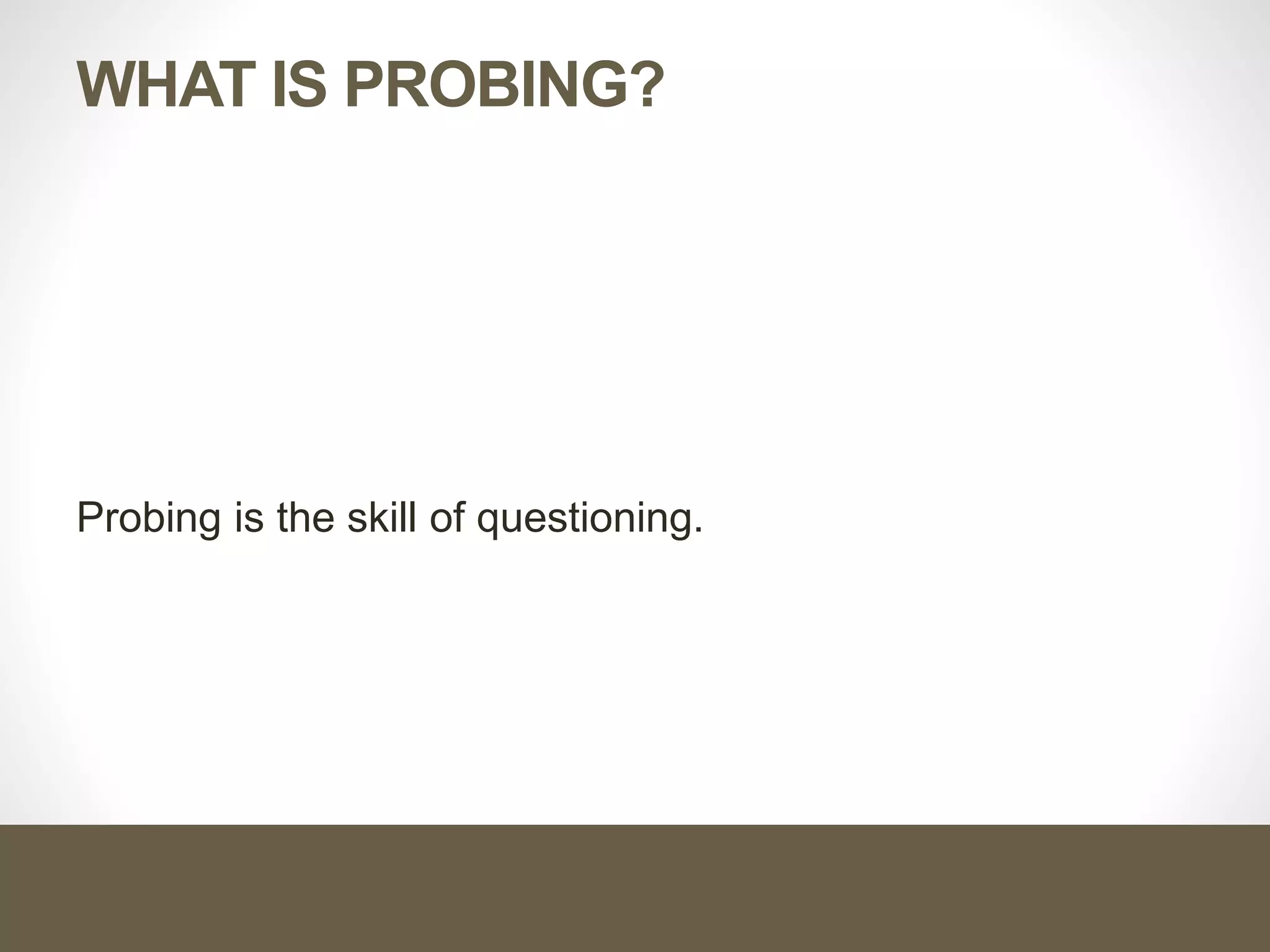 WHAT IS PROBING?

Probing is the skill of questioning.